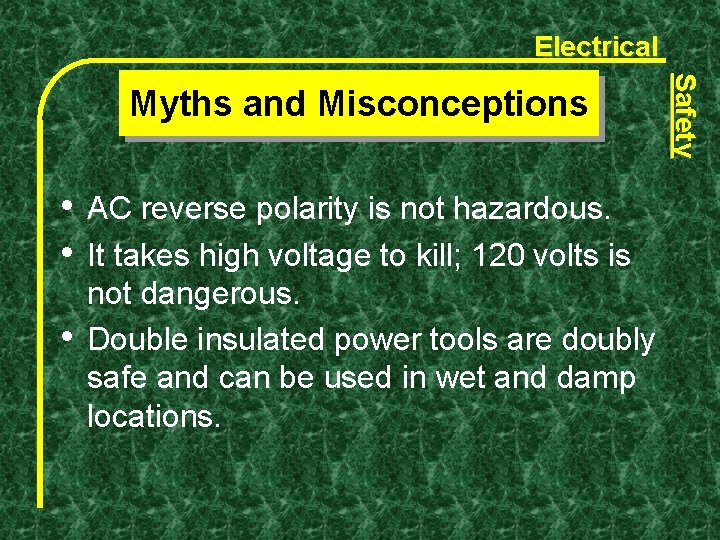 Electrical
Safety

Myths and Misconceptions

• AC reverse polarity is not hazardous.
• It takes high voltage to kill; 120 volts is not dangerous.
• Double insulated power tools are doubly safe and can be used in wet and damp locations.